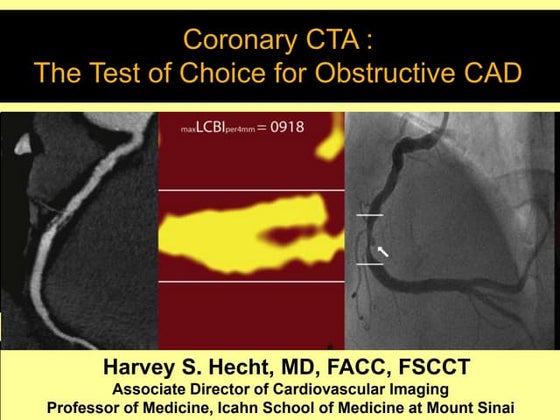 Coronary CTA :
The Test of Choice for Obstructive CAD

$_{max}LCBI_{per4mm} = 0918$

Harvey S. Hecht, MD, FACC, FSCCT
Associate Director of Cardiovascular Imaging
Professor of Medicine, Icahn School of Medicine at Mount Sinai